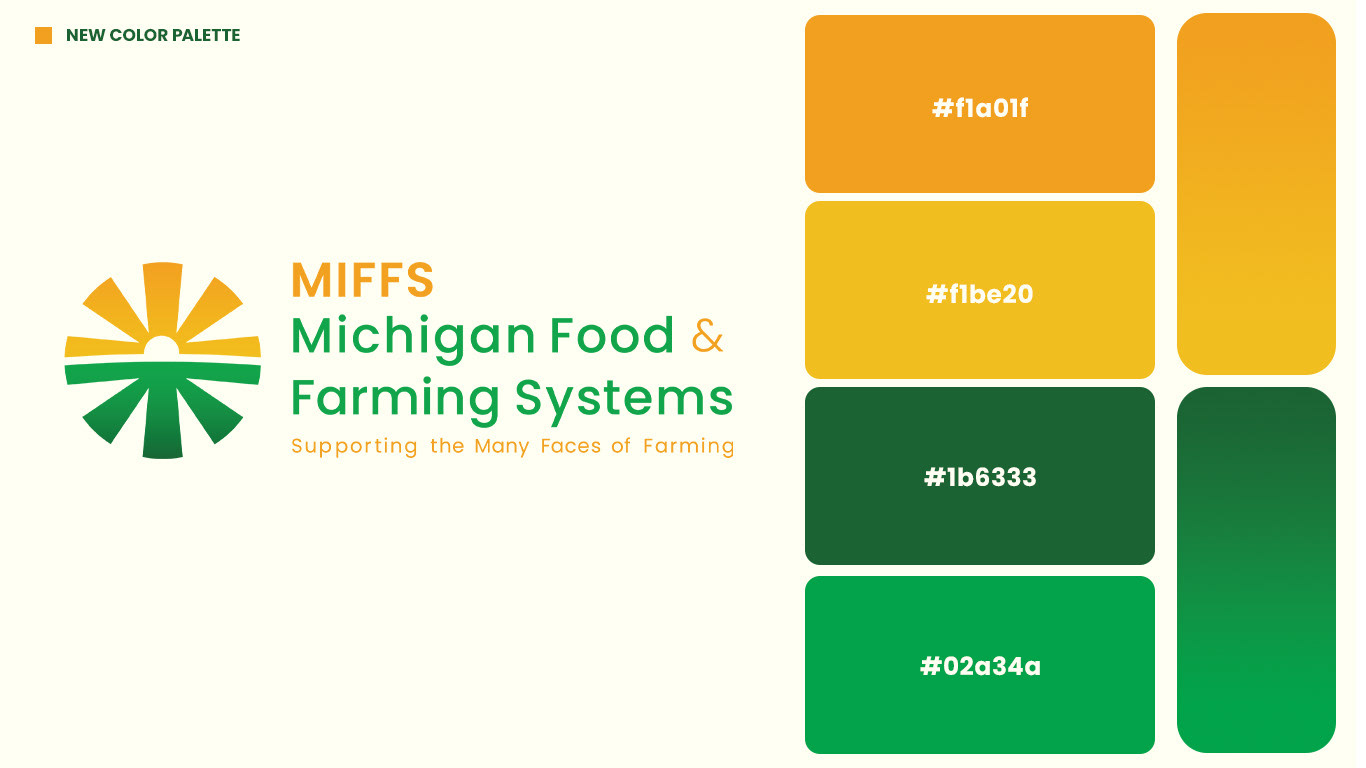 NEW COLOR PALETTE

MIFFS
Michigan Food & Farming Systems
Supporting the Many Faces of Farming

#f1a01f

#f1be20

#1b6333

#02a34a